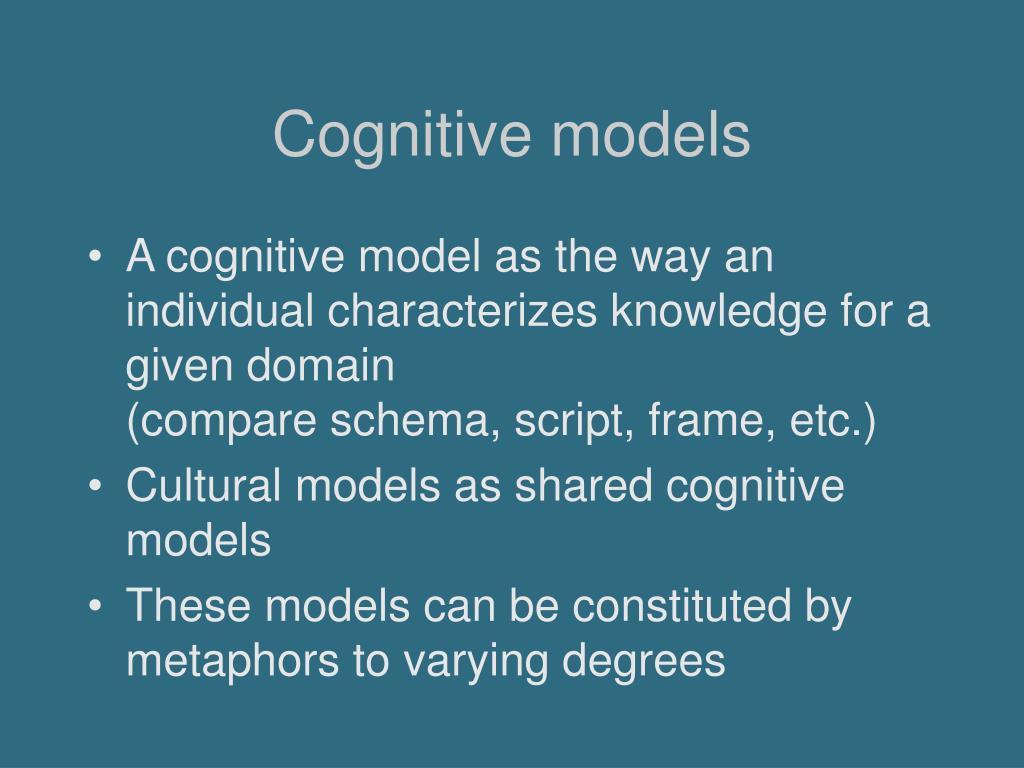 Cognitive models

• A cognitive model as the way an individual characterizes knowledge for a given domain
(compare schema, script, frame, etc.)
• Cultural models as shared cognitive models
• These models can be constituted by metaphors to varying degrees